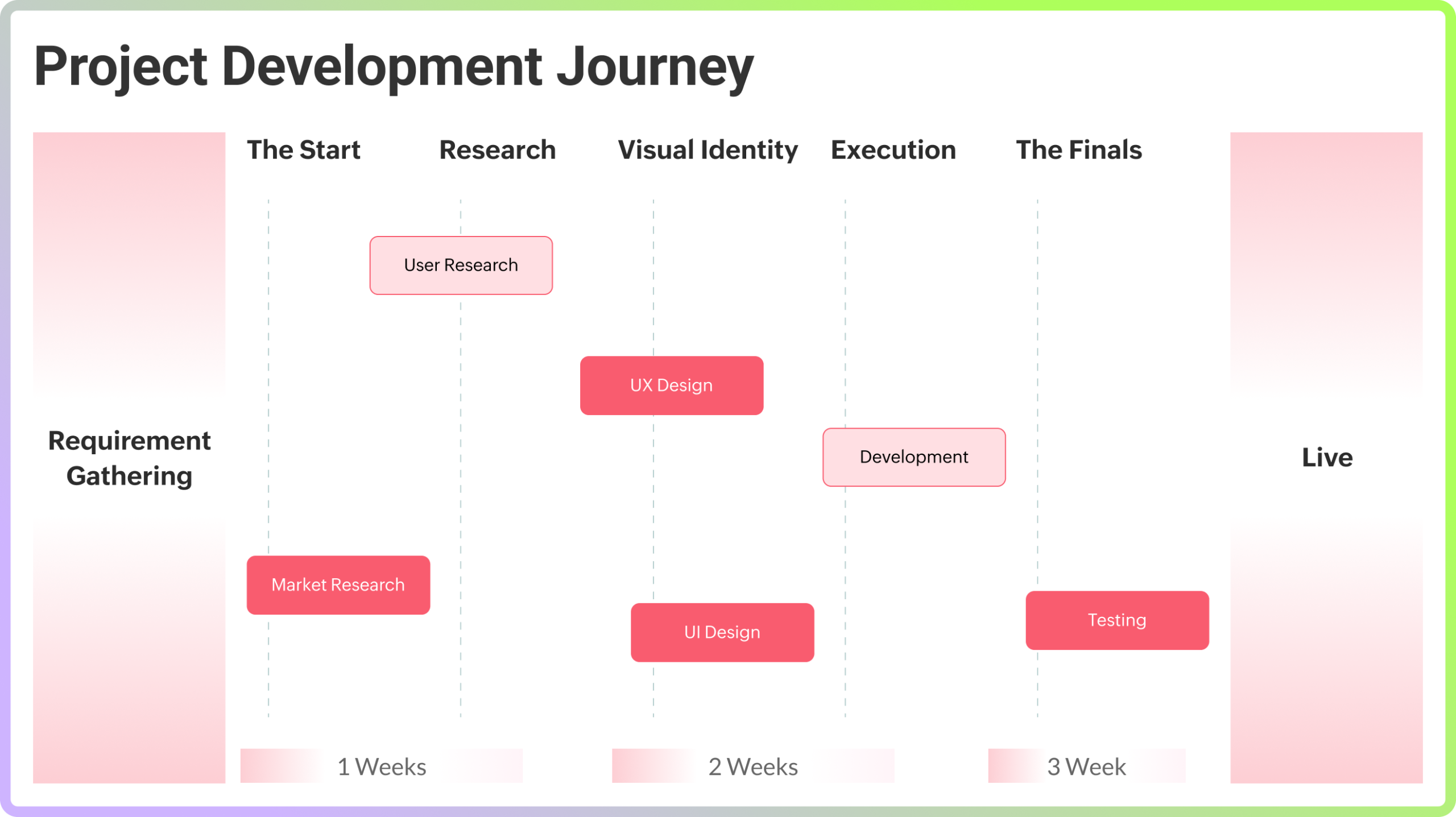 Project Development Journey

Requirement Gathering

The Start

Research

Visual Identity

Execution

The Finals

User Research

UX Design

Development

Market Research

UI Design

Testing

Live

1 Weeks

2 Weeks

3 Week